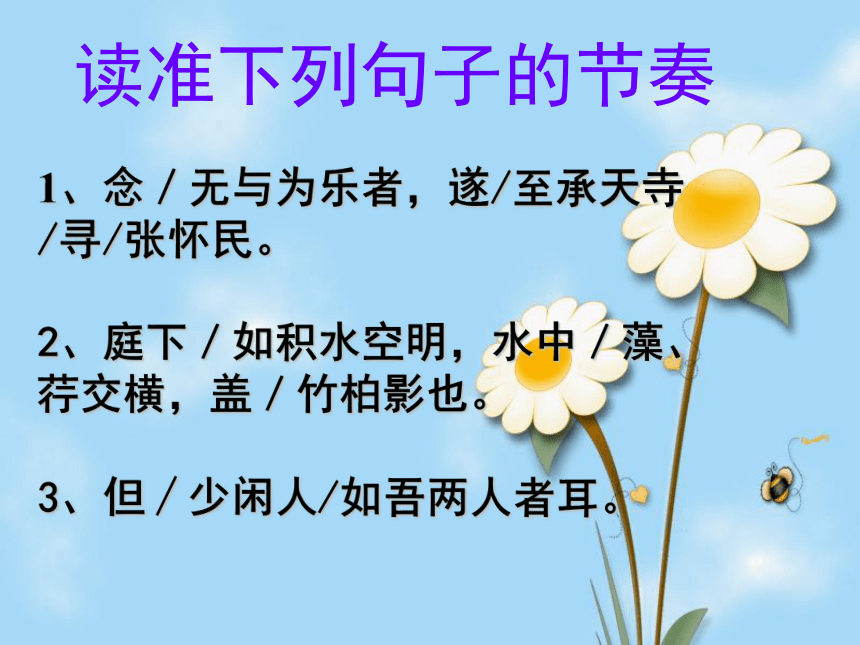 读准下列句子的节奏

1、念 / 无与为乐者，遂/至承天寺/寻/张怀民。

2、庭下 / 如积水空明，水中 / 藻、荇交横，盖 / 竹柏影也。

3、但 / 少闲人/如吾两人者耳。